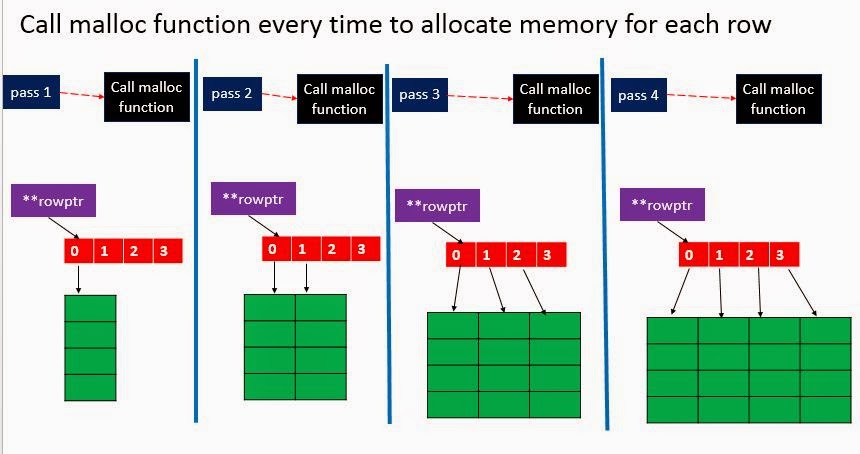 Call malloc function every time to allocate memory for each row

pass 1

Call malloc function

**rowptr

0 1 2 3

pass 2

Call malloc function

**rowptr

0 1 2 3

pass 3

Call malloc function

**rowptr

0 1 2 3

pass 4

Call malloc function

**rowptr

0 1 2 3